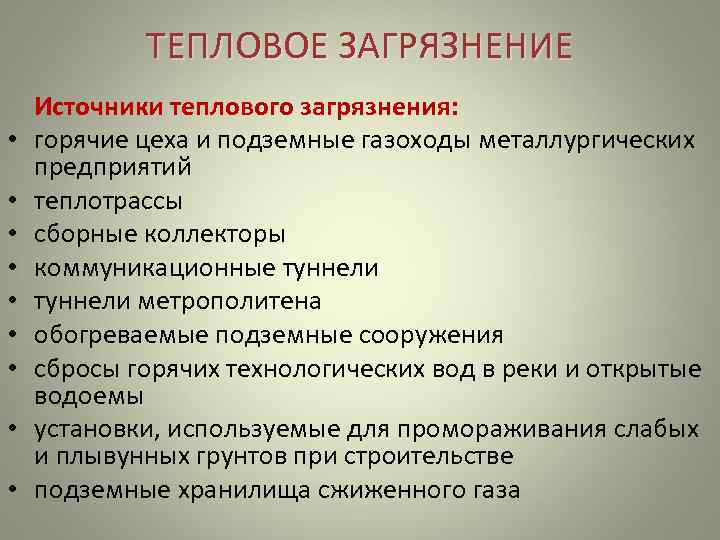 ТЕПЛОВОЕ ЗАГРЯЗНЕНИЕ

Источники теплового загрязнения:

• горячие цеха и подземные газоходы металлургических предприятий
• теплотрассы
• сборные коллекторы
• коммуникационные туннели
• туннели метрополитена
• обогреваемые подземные сооружения
• сбросы горячих технологических вод в реки и открытые водоемы
• установки, используемые для промораживания слабых и плывунных грунтов при строительстве
• подземные хранилища сжиженного газа